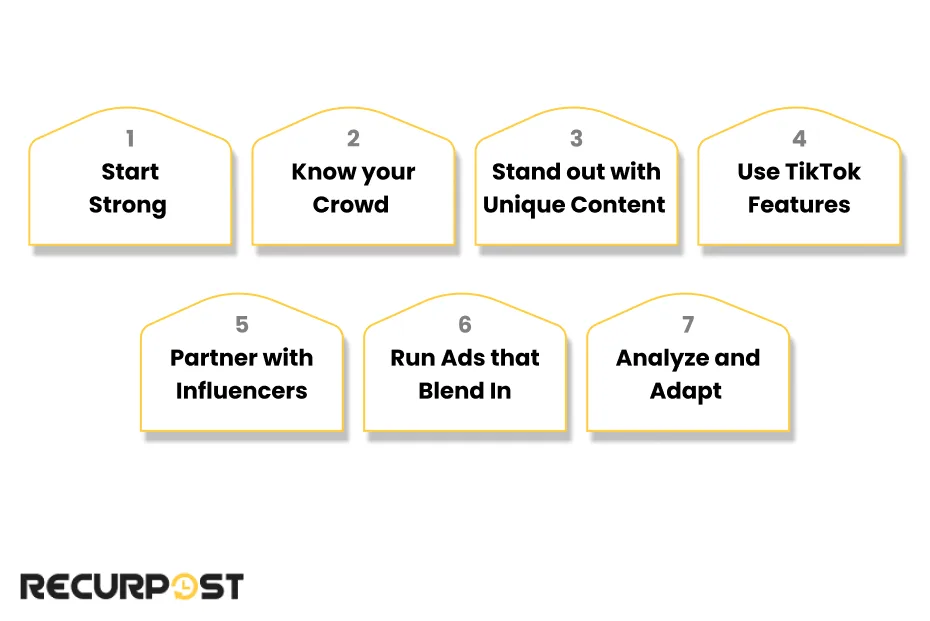 1
Start Strong

2
Know your Crowd

3
Stand out with Unique Content

4
Use TikTok Features

5
Partner with Influencers

6
Run Ads that Blend In

7
Analyze and Adapt

RECURPOST